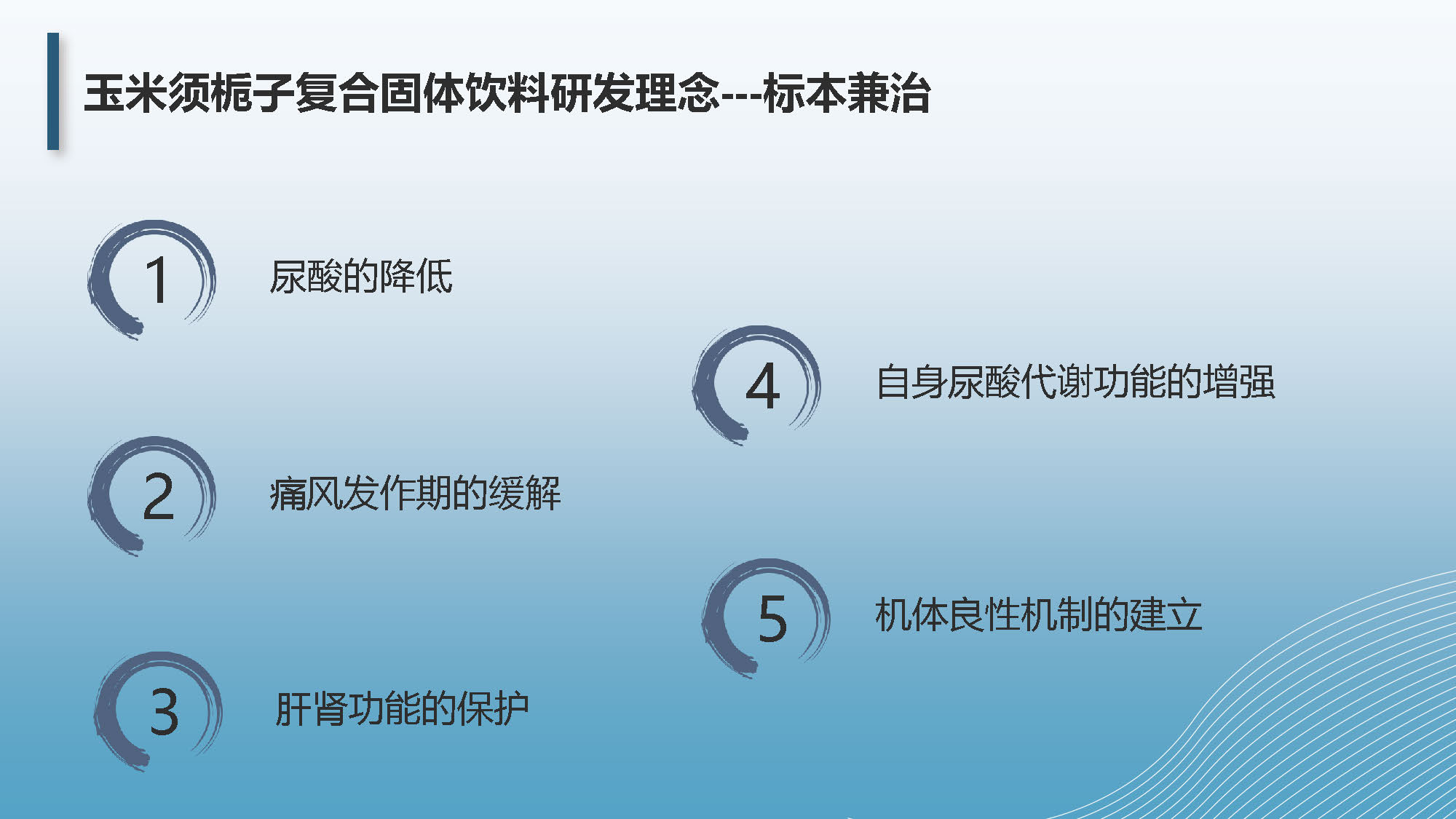 玉米须栀子复合固体饮料研发理念---标本兼治

1 尿酸的降低

2 痛风发作期的缓解

3 肝肾功能的保护

4 自身尿酸代谢功能的增强

5 机体良性机制的建立